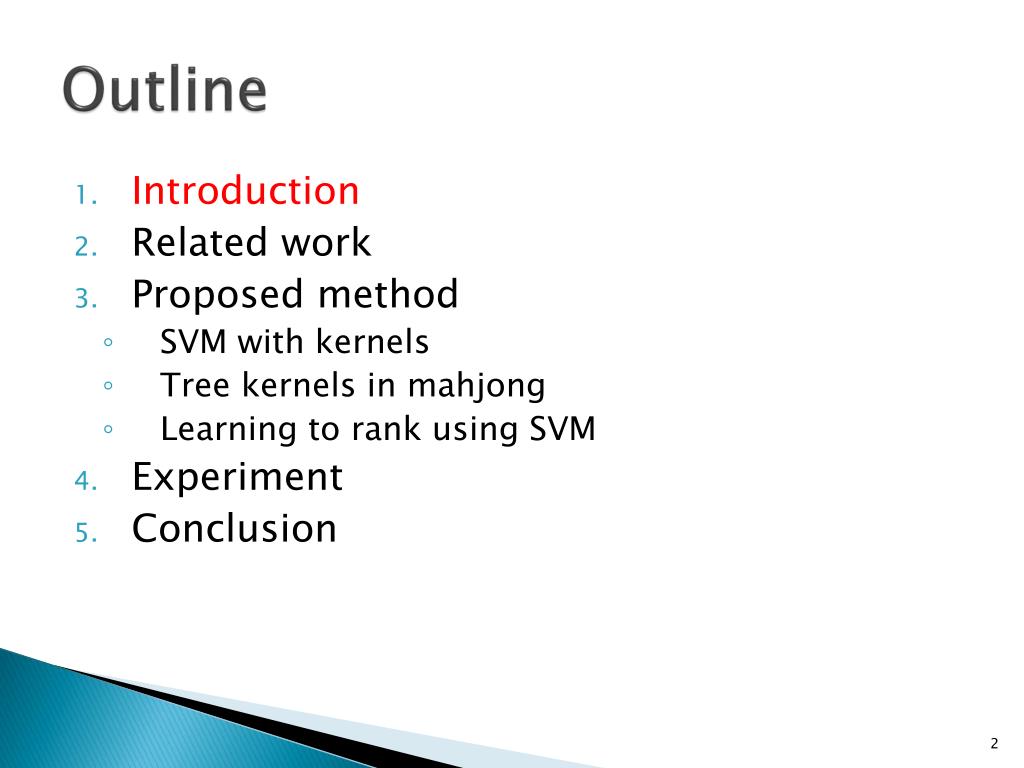 Outline

1. Introduction
2. Related work
3. Proposed method
◦ SVM with kernels
◦ Tree kernels in mahjong
◦ Learning to rank using SVM
4. Experiment
5. Conclusion

2